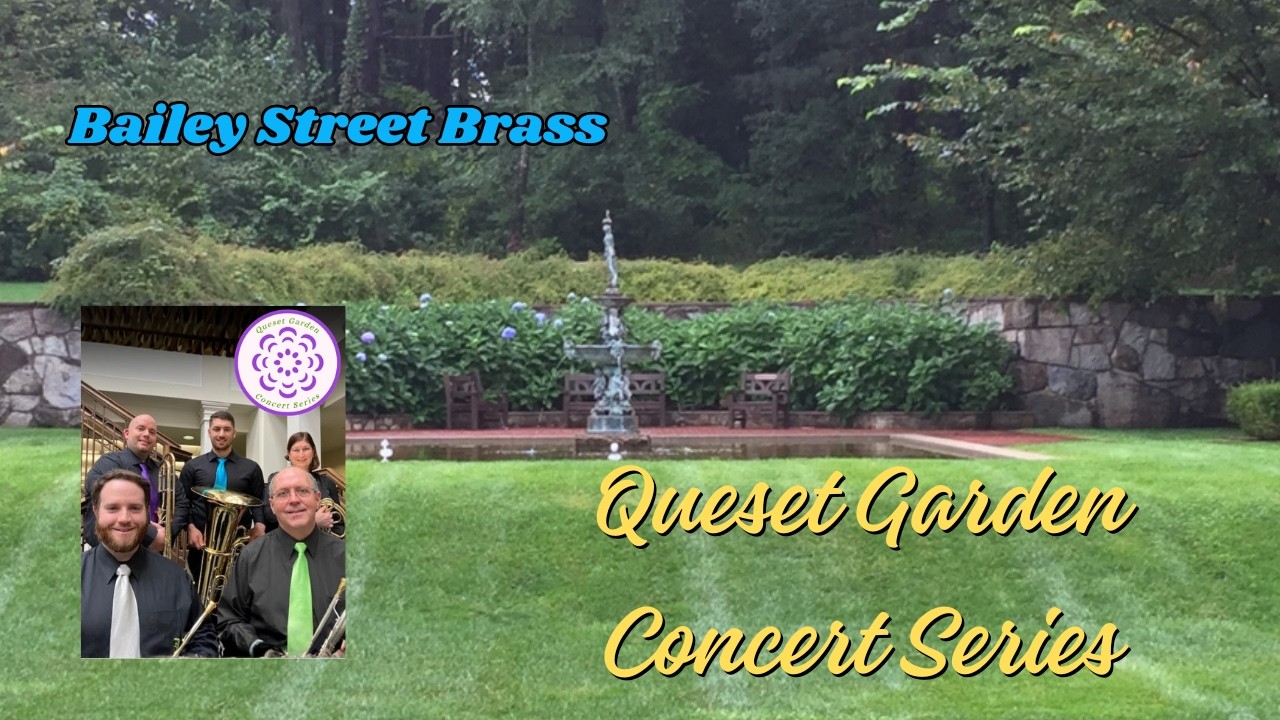 Bailey Street Brass

Queset Garden Concert Series

Queset Garden Concert Series